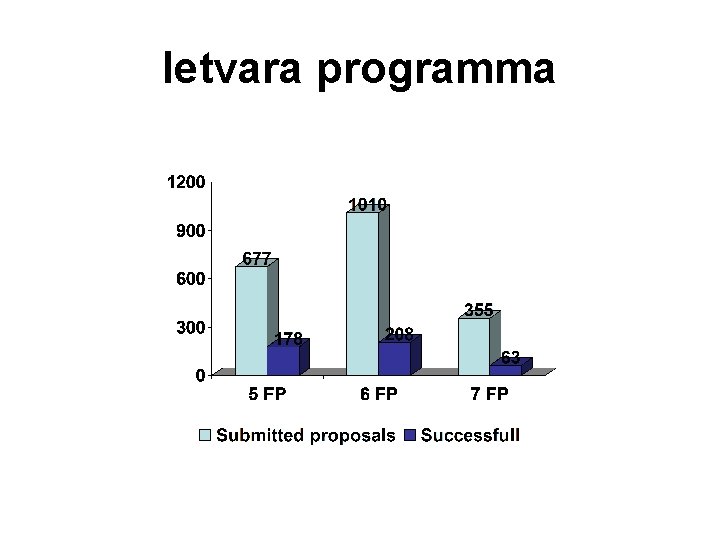 Ietvara programma

1200
900
600
300
0

677
178
1010
208
355
63

5 FP
6 FP
7 FP

Submitted proposals
Successfull